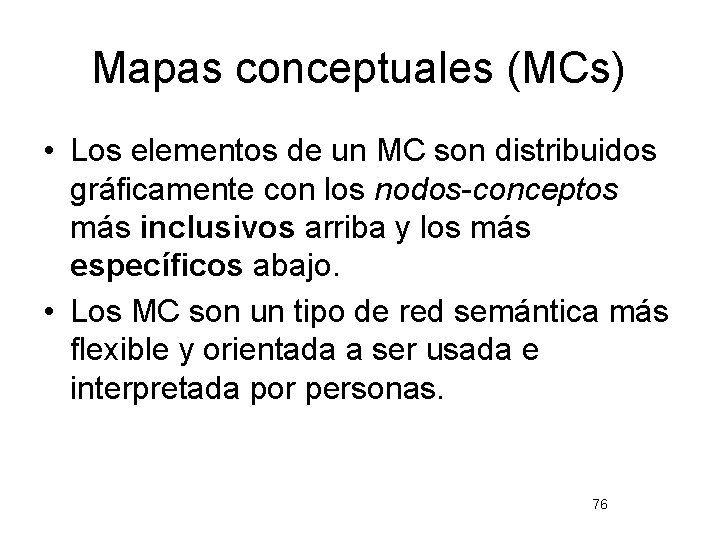 Mapas conceptuales (MCs)

• Los elementos de un MC son distribuidos gráficamente con los nodos-conceptos más inclusivos arriba y los más específicos abajo.

• Los MC son un tipo de red semántica más flexible y orientada a ser usada e interpretada por personas.

76